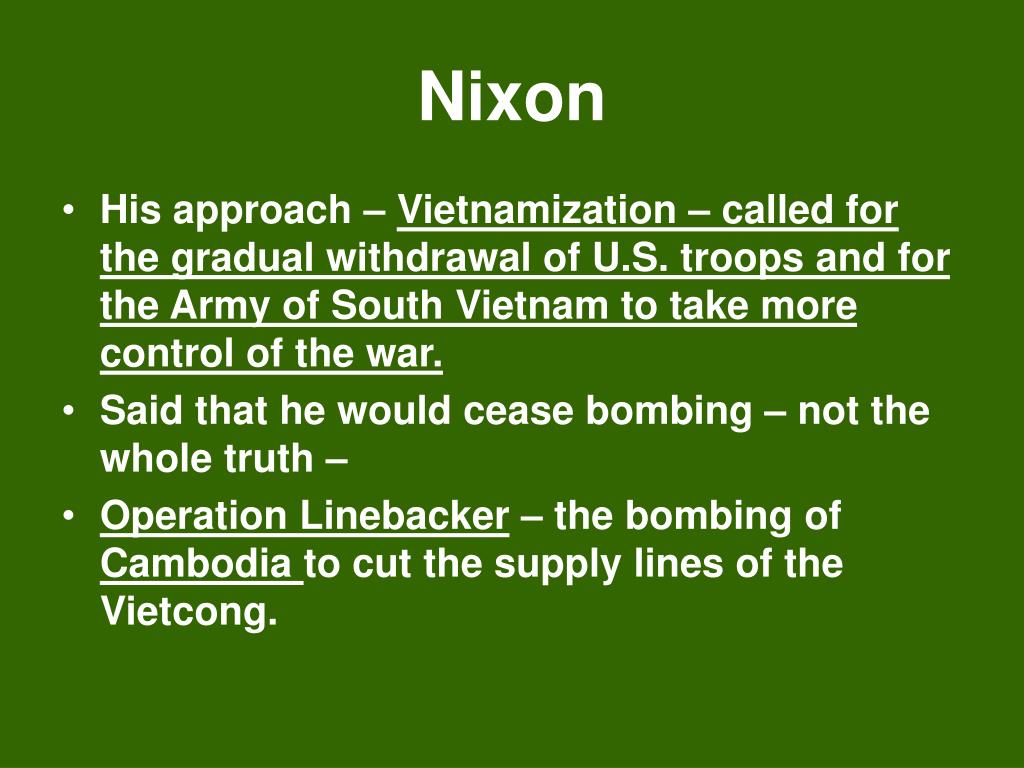 Nixon

• His approach – Vietnamization – called for the gradual withdrawal of U.S. troops and for the Army of South Vietnam to take more control of the war.
• Said that he would cease bombing – not the whole truth –
• Operation Linebacker – the bombing of Cambodia to cut the supply lines of the Vietcong.